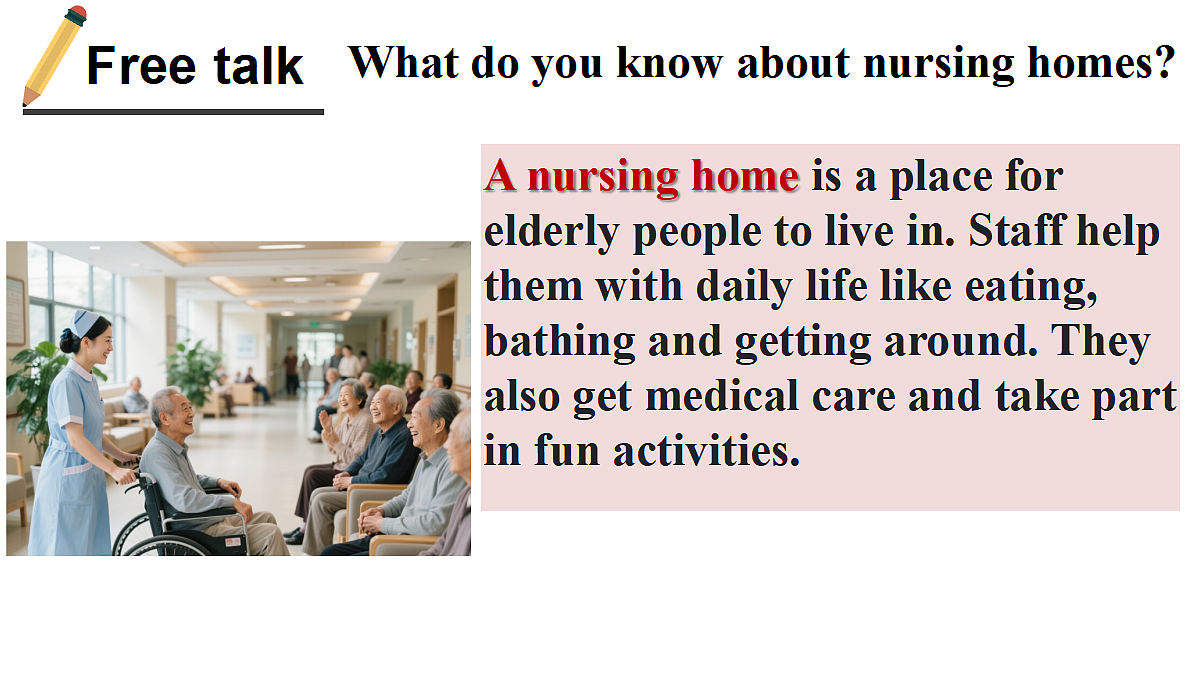 Free talk

What do you know about nursing homes?

A nursing home is a place for elderly people to live in. Staff help them with daily life like eating, bathing and getting around. They also get medical care and take part in fun activities.